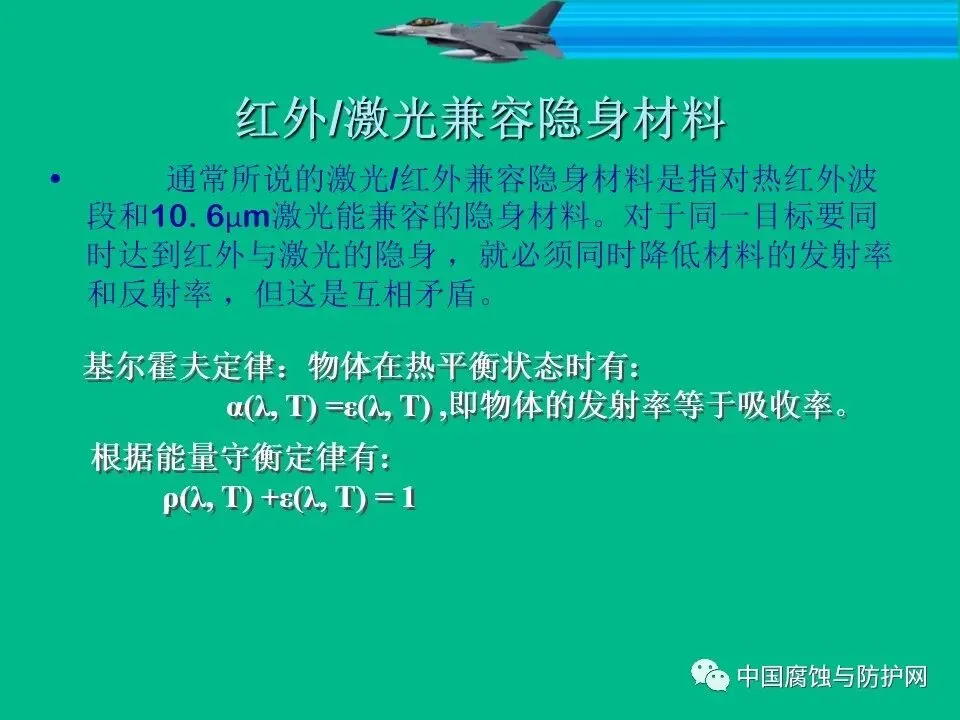 红外/激光兼容隐身材料

• 通常所说的激光/红外兼容隐身材料是指对热红外波段和10. 6μm激光能兼容的隐身材料。对于同一目标要同时达到红外与激光的隐身，就必须同时降低材料的发射率和反射率，但这是互相矛盾。

基尔霍夫定律：物体在热平衡状态时有：
$\alpha(\lambda, T) = \varepsilon(\lambda, T)$ ,即物体的发射率等于吸收率。

根据能量守衡定律有：
$\rho(\lambda, T) + \varepsilon(\lambda, T) = 1$

中国腐蚀与防护网